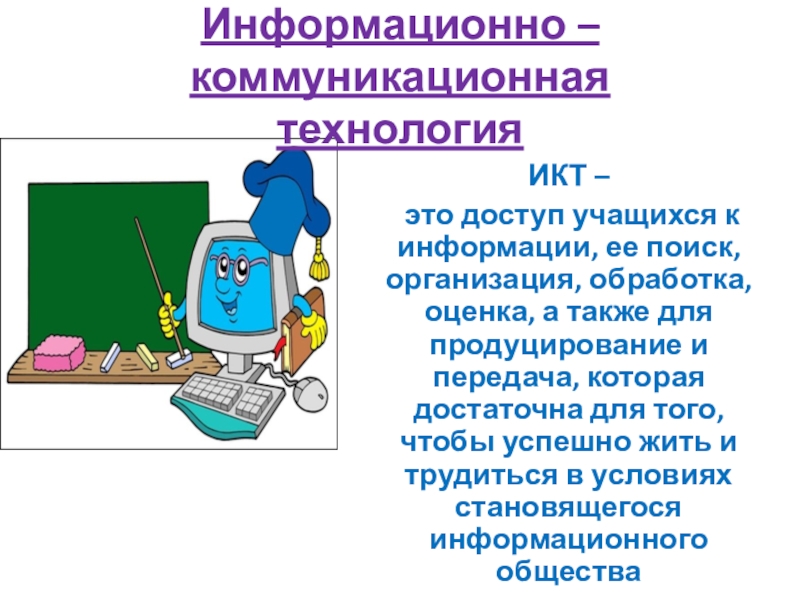 Информационно – коммуникационная технология

ИКТ –

это доступ учащихся к информации, ее поиск, организация, обработка, оценка, а также для продуцирование и передача, которая достаточна для того, чтобы успешно жить и трудиться в условиях становящегося информационного общества